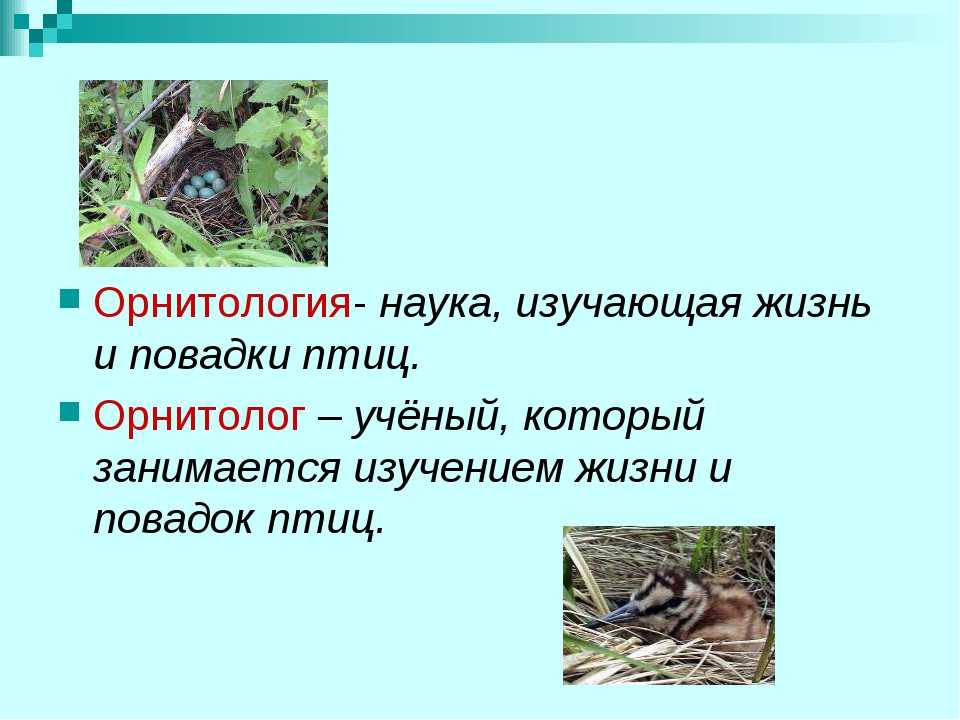 Орнитология- наука, изучающая жизнь и повадки птиц.

Орнитолог – учёный, который занимается изучением жизни и повадок птиц.